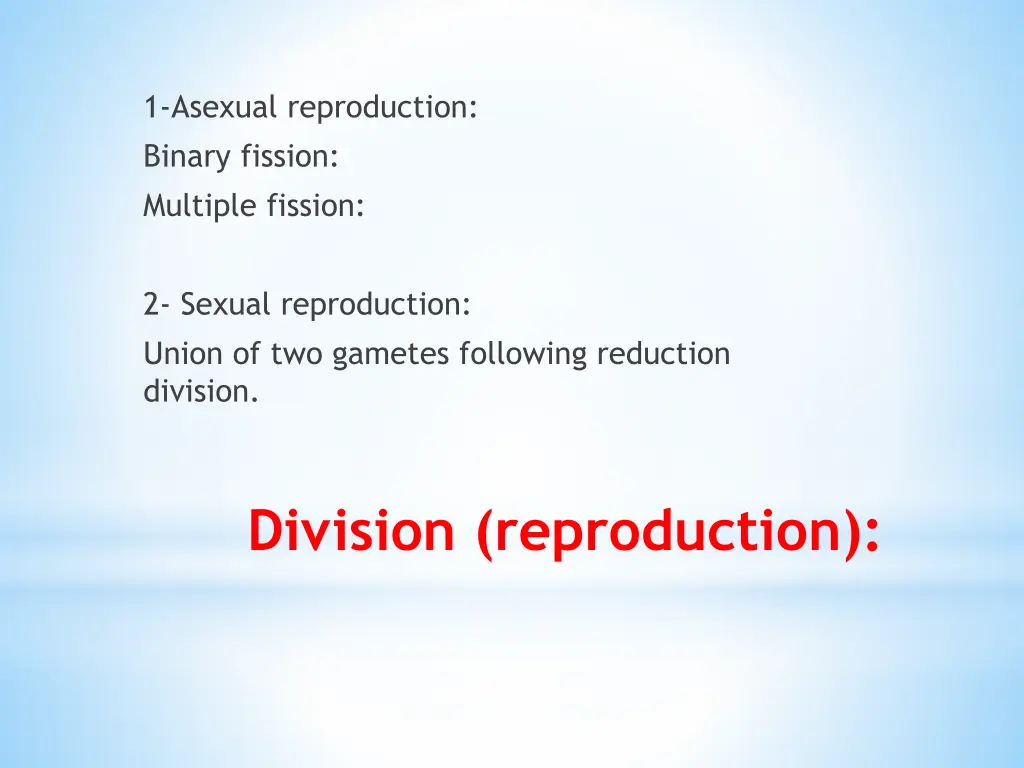 1-Asexual reproduction:
Binary fission:
Multiple fission:

2- Sexual reproduction:
Union of two gametes following reduction division.

Division (reproduction):